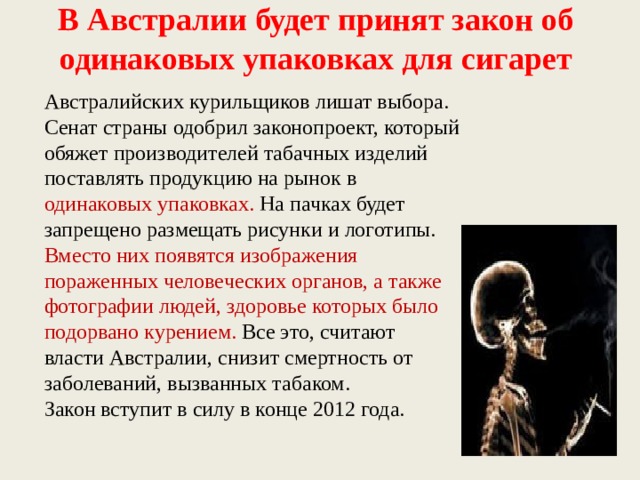 В Австралии будет принят закон об одинаковых упаковках для сигарет

Австралийских курильщиков лишат выбора. Сенат страны одобрил законопроект, который обяжет производителей табачных изделий поставлять продукцию на рынок в одинаковых упаковках. На пачках будет запрещено размещать рисунки и логотипы. Вместо них появятся изображения пораженных человеческих органов, а также фотографии людей, здоровье которых было подорвано курением. Все это, считают власти Австралии, снизит смертность от заболеваний, вызванных табаком.
Закон вступит в силу в конце 2012 года.